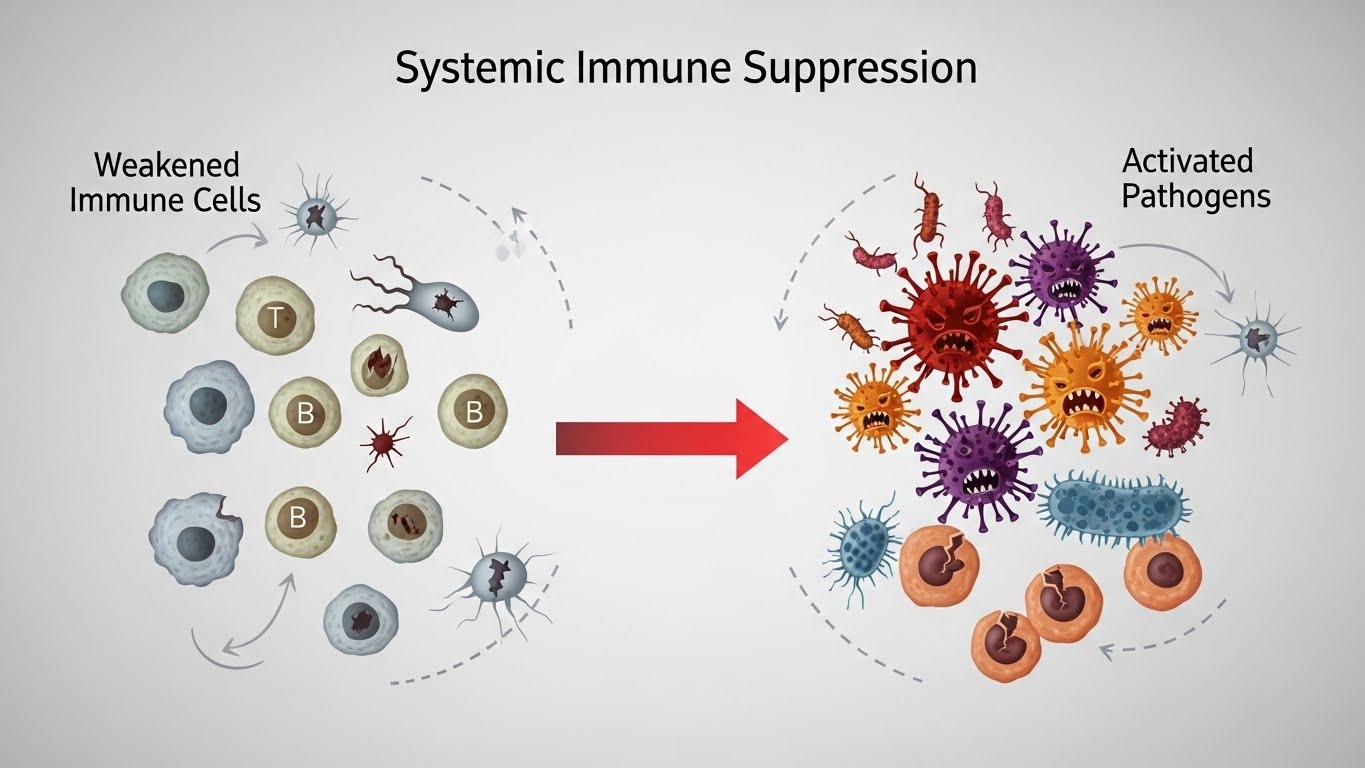 Systemic Immune Suppression

Weakened Immune Cells

T

B

B

B

Activated Pathogens